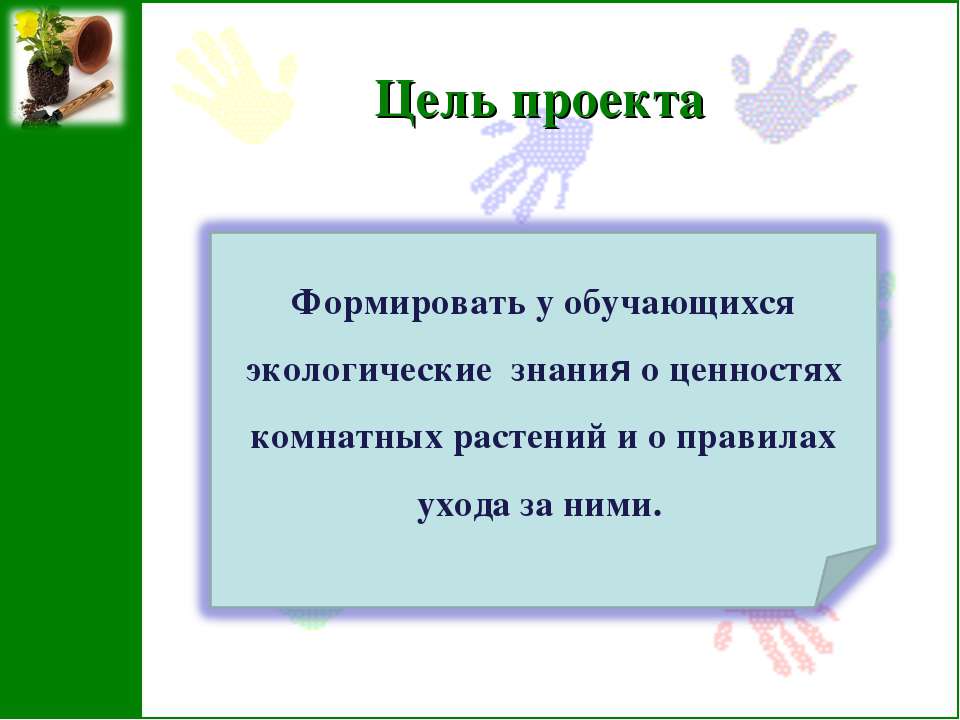 Цель проекта

Формировать у обучающихся экологические знания о ценностях комнатных растений и о правилах ухода за ними.